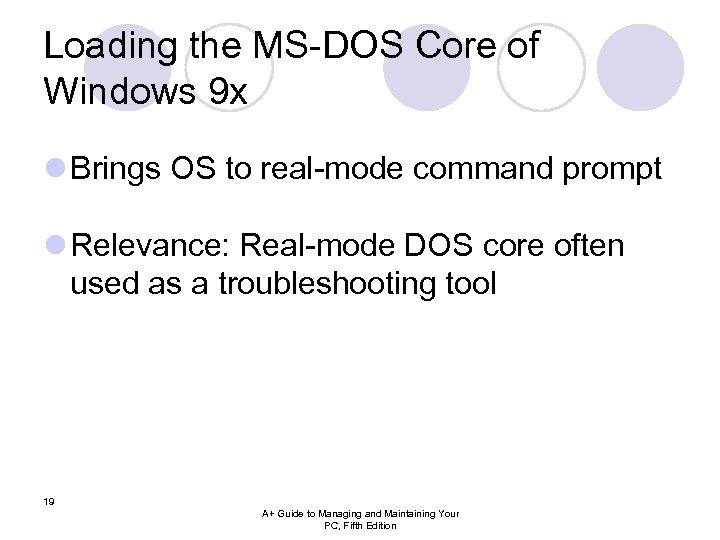 Loading the MS-DOS Core of Windows 9x

Brings OS to real-mode command prompt

Relevance: Real-mode DOS core often used as a troubleshooting tool

19

A+ Guide to Managing and Maintaining Your PC, Fifth Edition